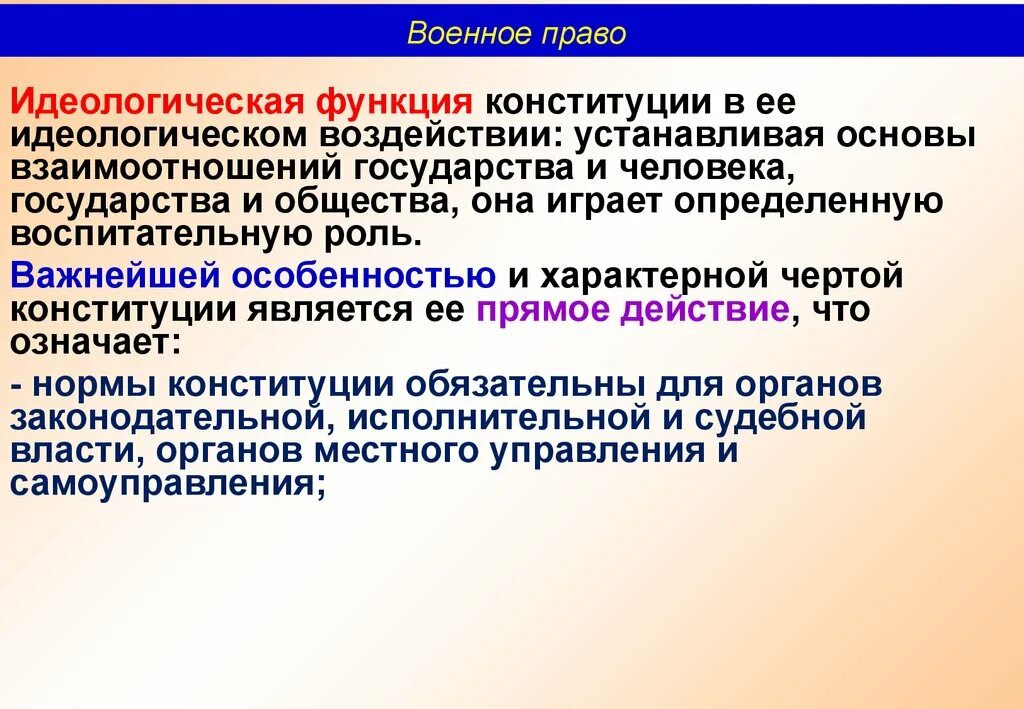 Военное право

Идеологическая функция конституции в ее идеологическом воздействии: устанавливая основы взаимоотношений государства и человека, государства и общества, она играет определенную воспитательную роль.

Важнейшей особенностью и характерной чертой конституции является ее прямое действие, что означает:

- нормы конституции обязательны для органов законодательной, исполнительной и судебной власти, органов местного управления и самоуправления;